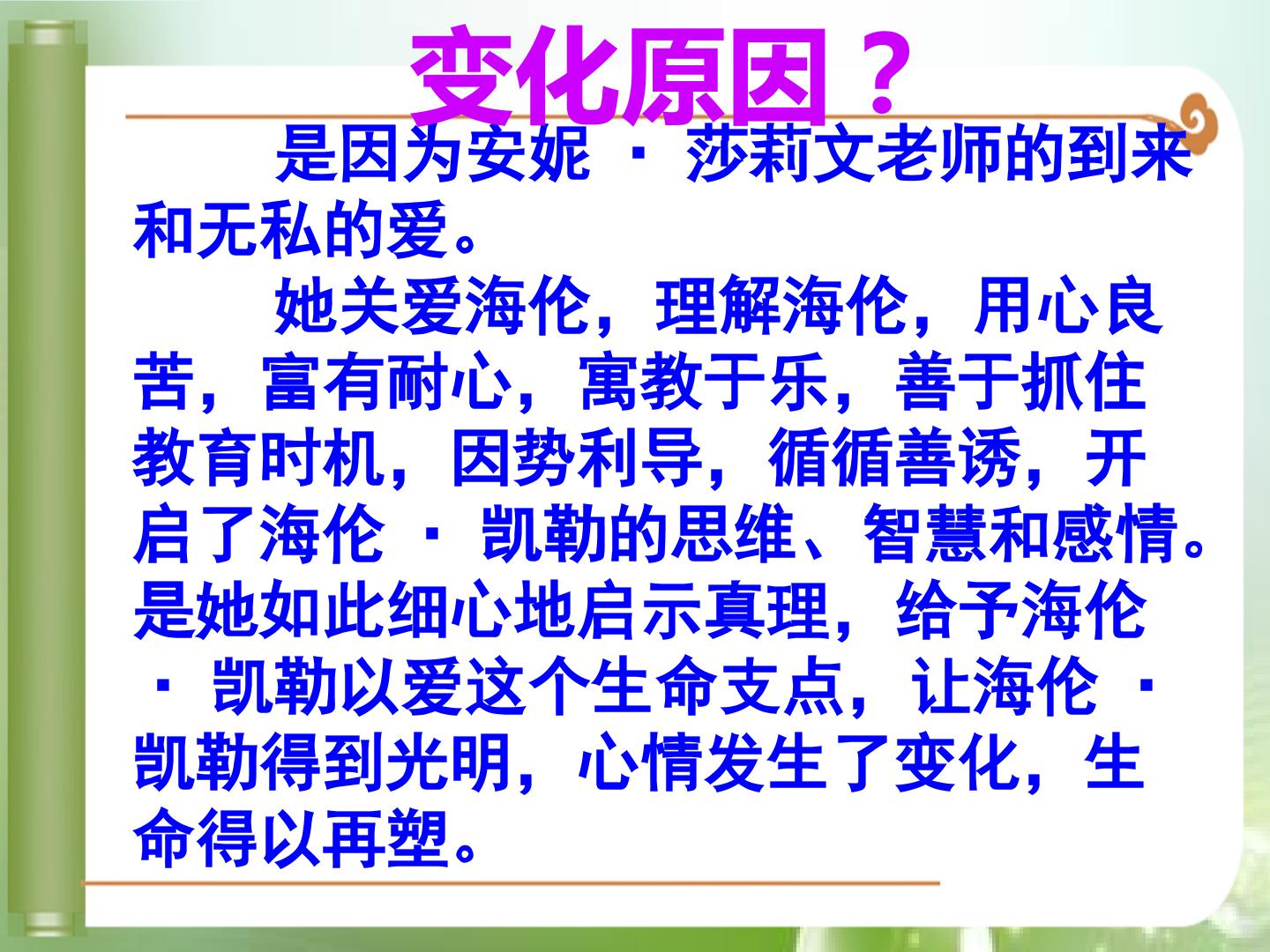 变化原因？

是因为安妮 · 莎莉文老师的到来和无私的爱。

她关爱海伦，理解海伦，用心良苦，富有耐心，寓教于乐，善于抓住教育时机，因势利导，循循善诱，开启了海伦 · 凯勒的思维、智慧和感情。是她如此细心地启示真理，给予海伦 · 凯勒以爱这个生命支点，让海伦 · 凯勒得到光明，心情发生了变化，生命得以再塑。